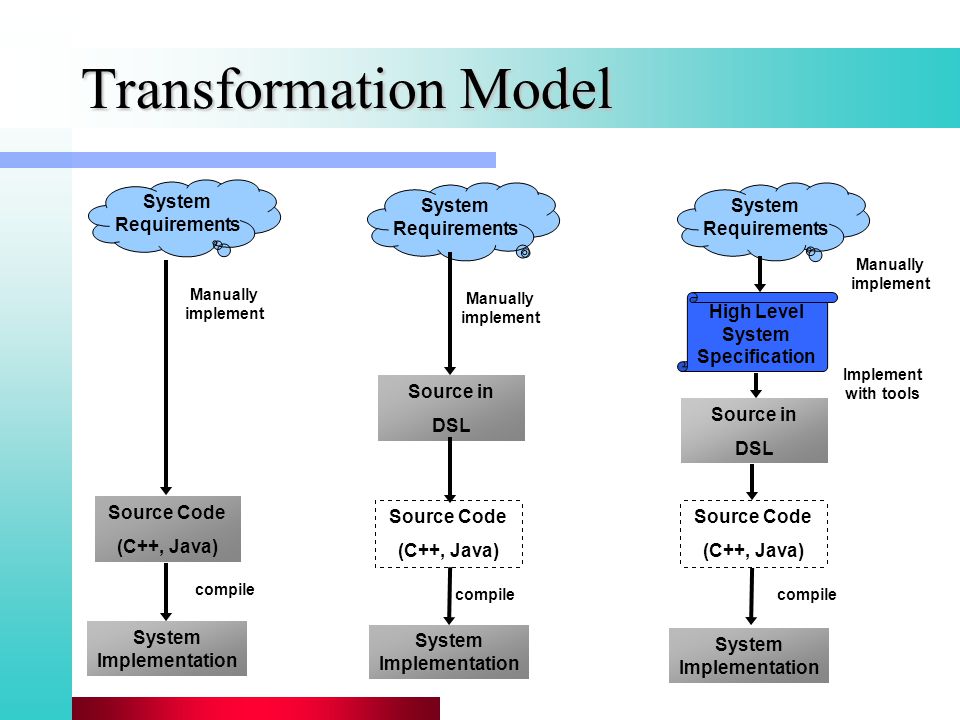 Transformation Model

System Requirements

Manually implement

Source Code

(C++, Java)

compile

System Implementation

System Requirements

Manually implement

Source in DSL

Source Code

(C++, Java)

compile

System Implementation

System Requirements

Manually implement

High Level System Specification

Implement with tools

Source in DSL

Source Code

(C++, Java)

compile

System Implementation